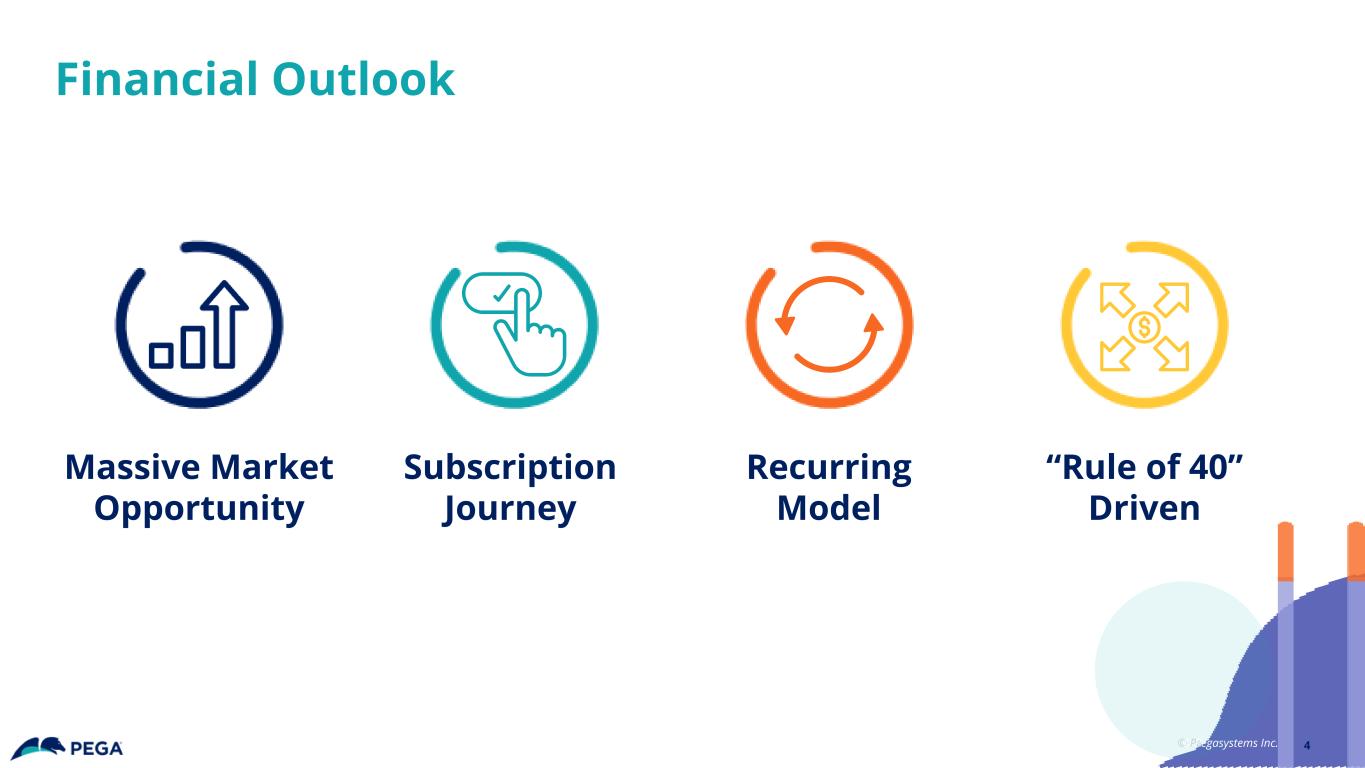 Financial Outlook

Massive Market Opportunity

Subscription Journey

Recurring Model

“Rule of 40” Driven

PEGA

© Pegasystems Inc. 4